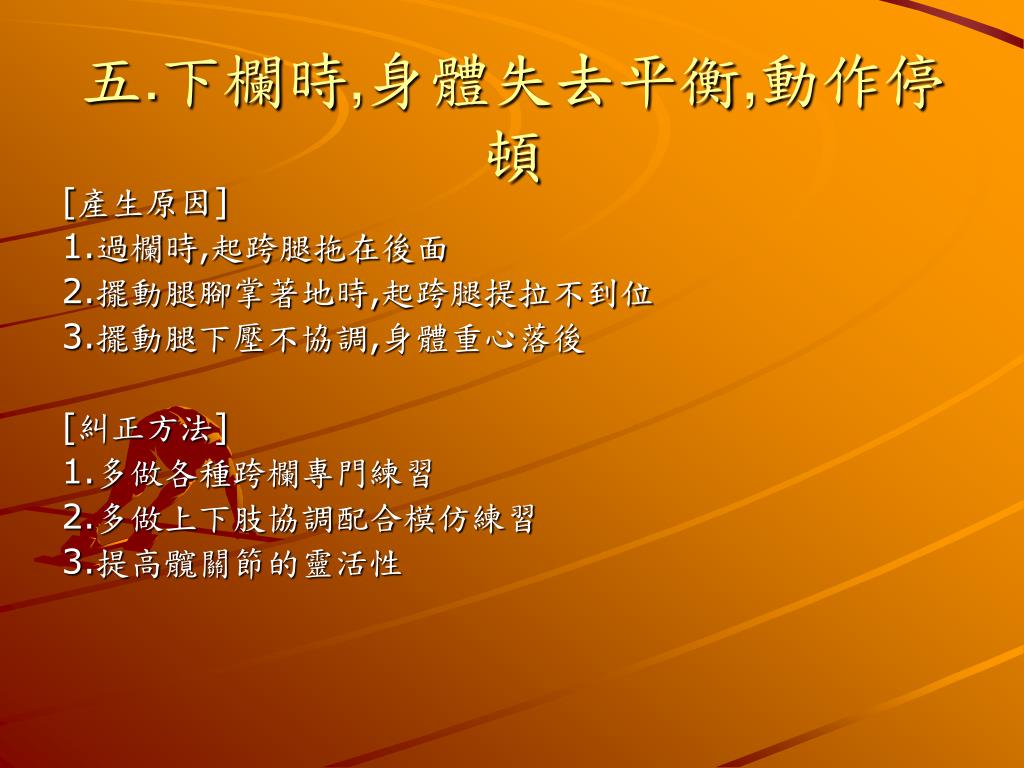 五.下欄時,身體失去平衡,動作停頓

[產生原因]
1.過欄時,起跨腿拖在後面
2.擺動腿腳掌著地時,起跨腿提拉不到位
3.擺動腿下壓不協調,身體重心落後

[糾正方法]
1.多做各種跨欄專門練習
2.多做上下肢協調配合模仿練習
3.提高髖關節的靈活性